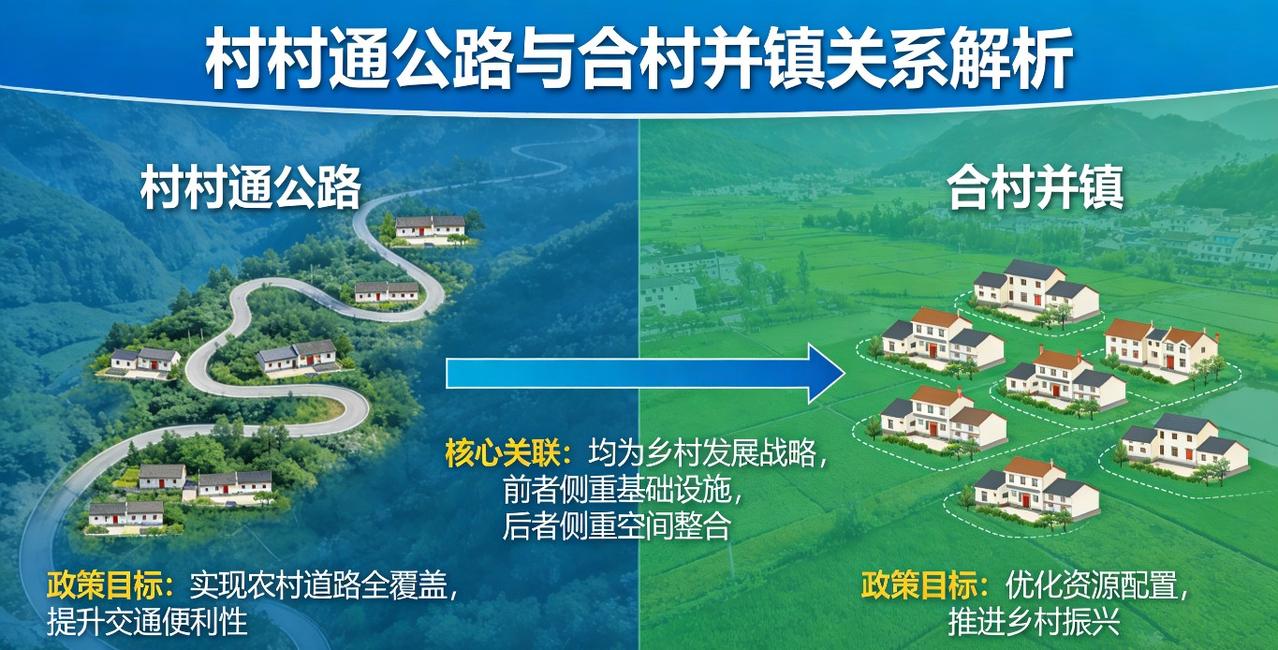 村村通公路与合村并镇关系解析

村村通公路

合村并镇

核心关联：均为乡村发展战略，前者侧重基础设施，后者侧重空间整合

政策目标：实现农村道路全覆盖，提升交通便利性

政策目标：优化资源配置，推进乡村振兴